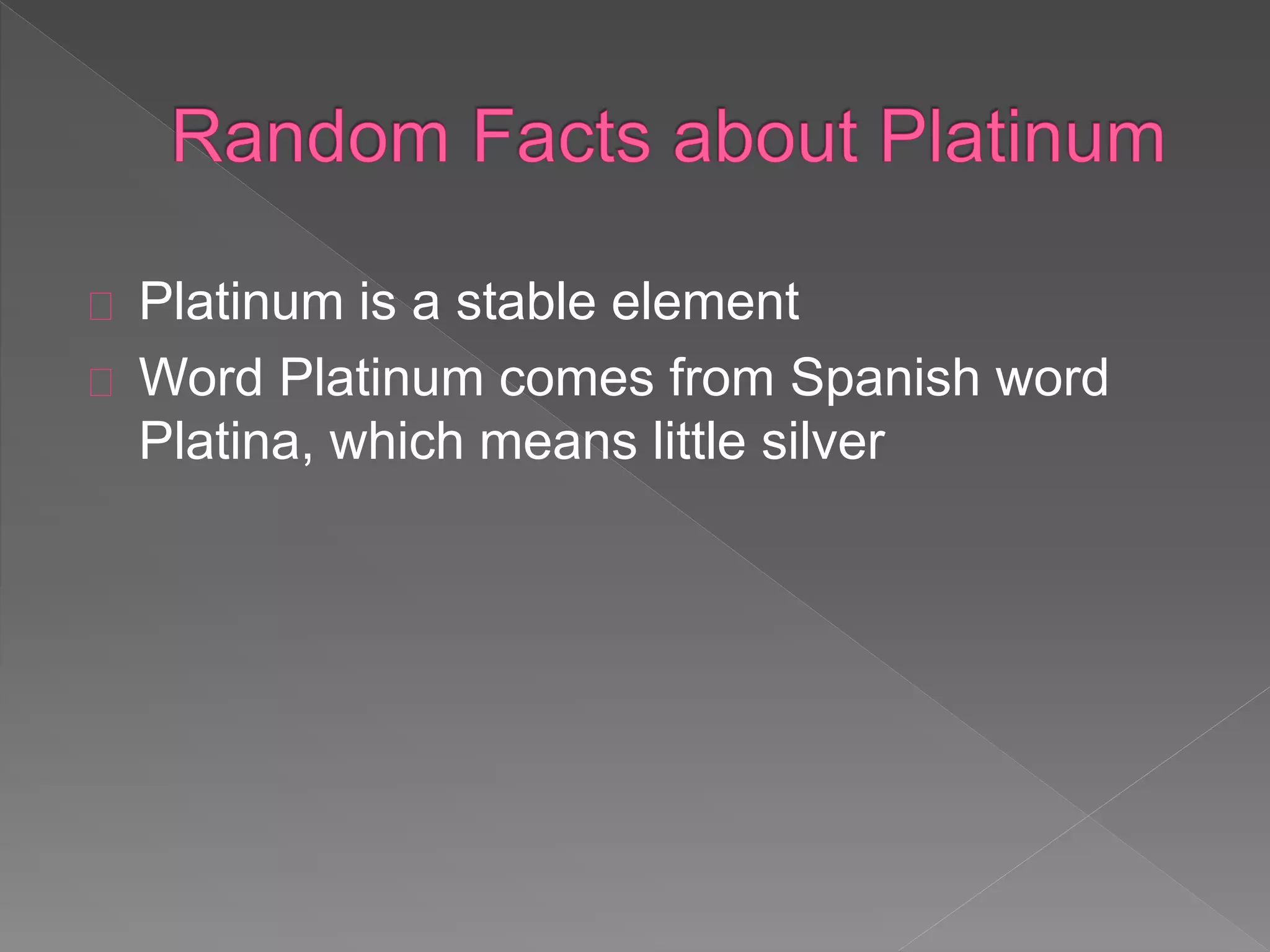 Random Facts about Platinum

Platinum is a stable element

Word Platinum comes from Spanish word Platina, which means little silver